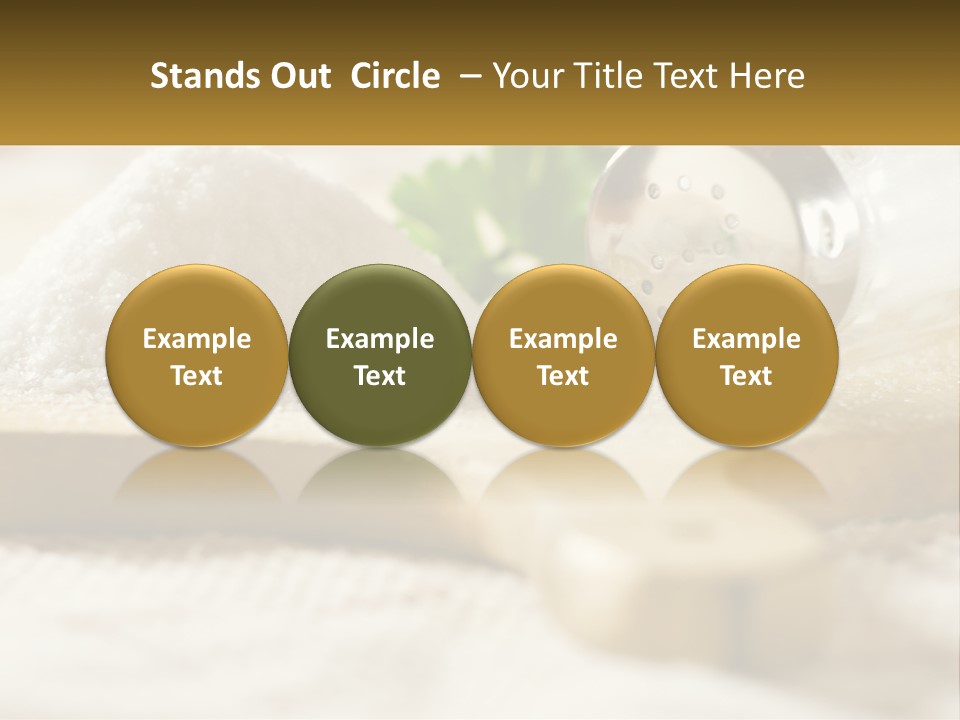 Stands Out Circle – Your Title Text Here

Example Text

Example Text

Example Text

Example Text